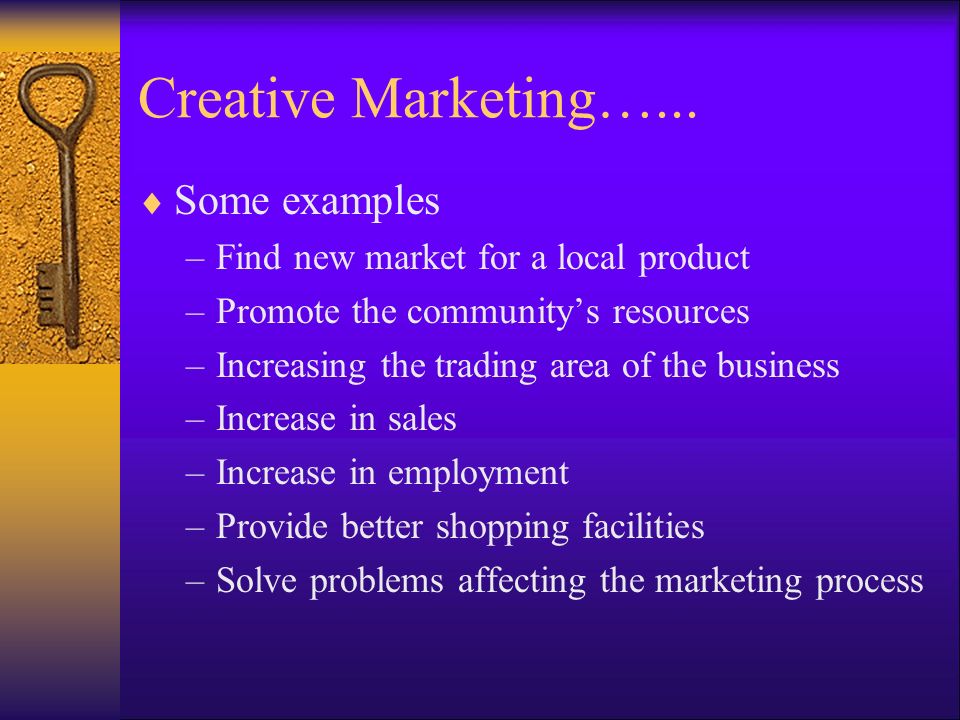 Creative Marketing…...

♦ Some examples
– Find new market for a local product
– Promote the community’s resources
– Increasing the trading area of the business
– Increase in sales
– Increase in employment
– Provide better shopping facilities
– Solve problems affecting the marketing process